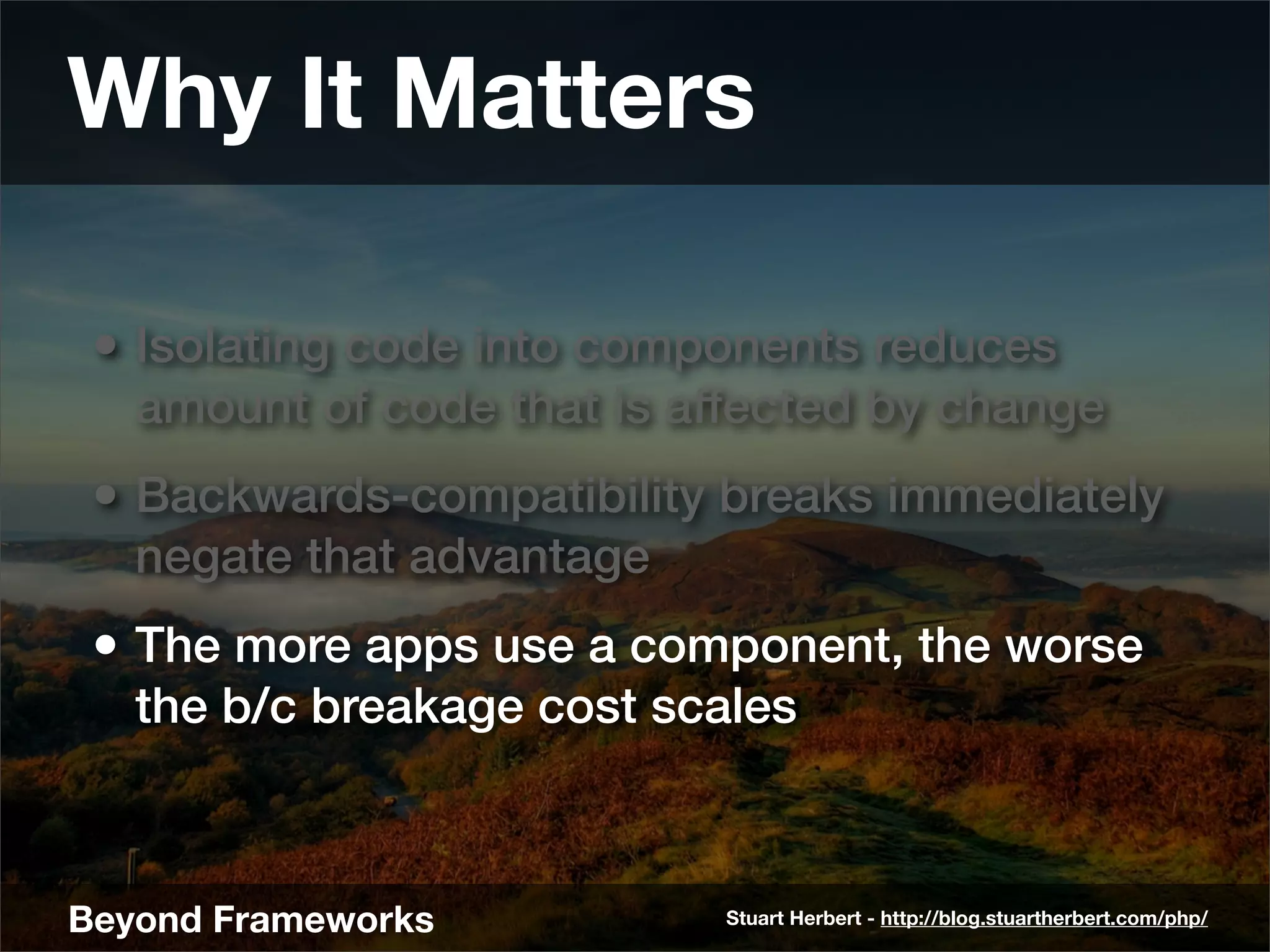 Why It Matters

• Isolating code into components reduces amount of code that is affected by change

• Backwards-compatibility breaks immediately negate that advantage

• The more apps use a component, the worse the b/c breakage cost scales

Beyond Frameworks

Stuart Herbert - http://blog.stuartherbert.com/php/